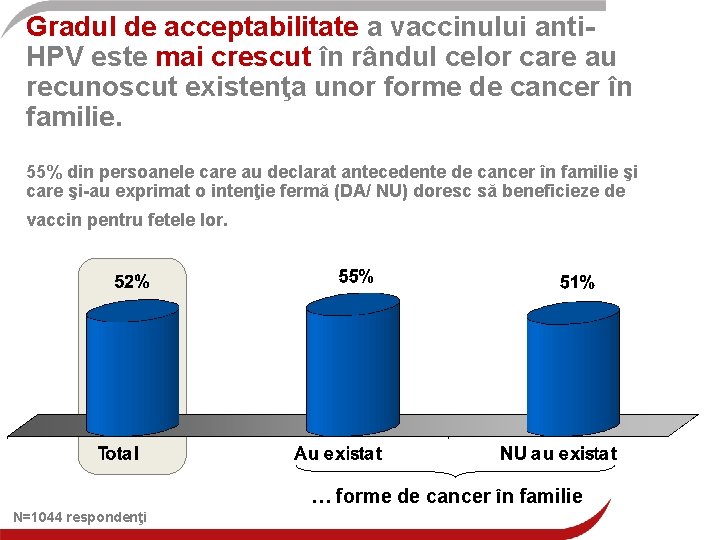 Gradul de acceptabilitate a vaccinului anti-HPV este mai crescut în rândul celor care au recunoscut existenţa unor forme de cancer în familie.

55% din persoanele care au declarat antecedente de cancer în familie şi care şi-au exprimat o intenţie fermă (DA/ NU) doresc să beneficieze de vaccin pentru fetele lor.

52%

55%

51%

Total

Au existat

NU au existat

… forme de cancer în familie

N=1044 respondenţi